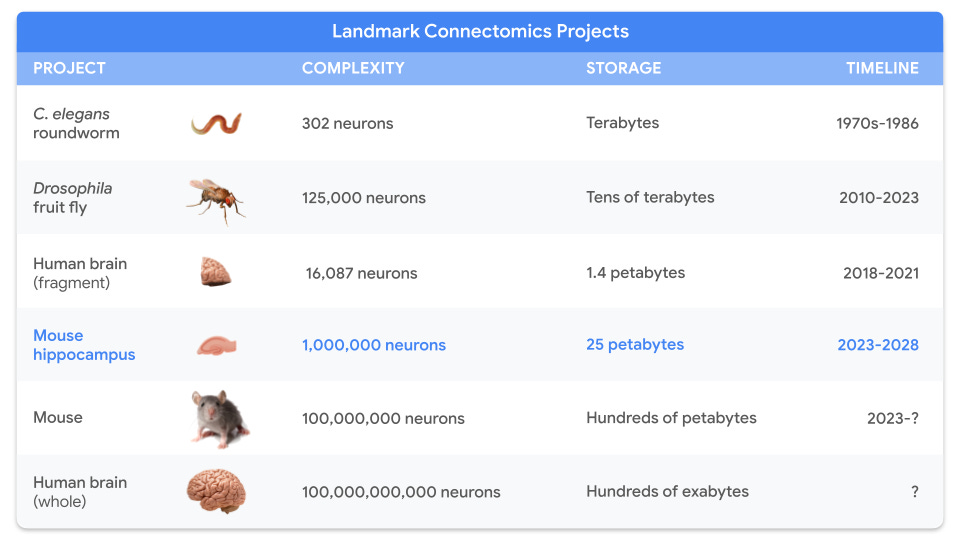 Landmark Connectomics Projects

| PROJECT | COMPLEXITY | STORAGE | TIMELINE |
|---|---|---|---|
| C. elegans roundworm | 302 neurons | Terabytes | 1970s-1986 |
| Drosophila fruit fly | 125,000 neurons | Tens of terabytes | 2010-2023 |
| Human brain (fragment) | 16,087 neurons | 1.4 petabytes | 2018-2021 |
| Mouse hippocampus | 1,000,000 neurons | 25 petabytes | 2023-2028 |
| Mouse | 100,000,000 neurons | Hundreds of petabytes | 2023-? |
| Human brain (whole) | 100,000,000,000 neurons | Hundreds of exabytes | ? |